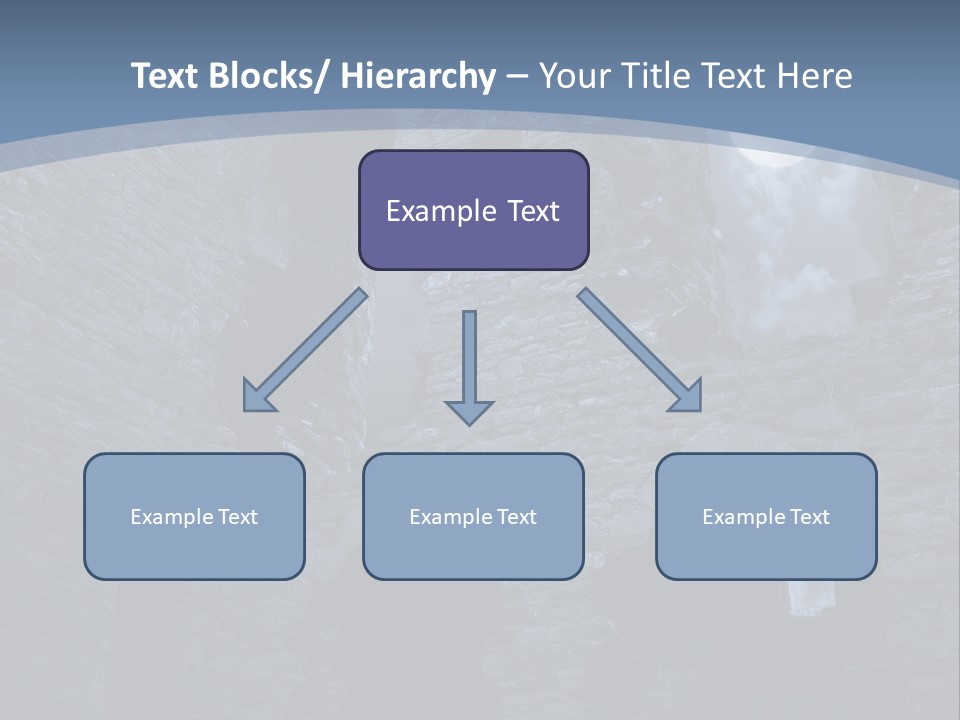 Text Blocks/ Hierarchy – Your Title Text Here

Example Text

Example Text

Example Text

Example Text